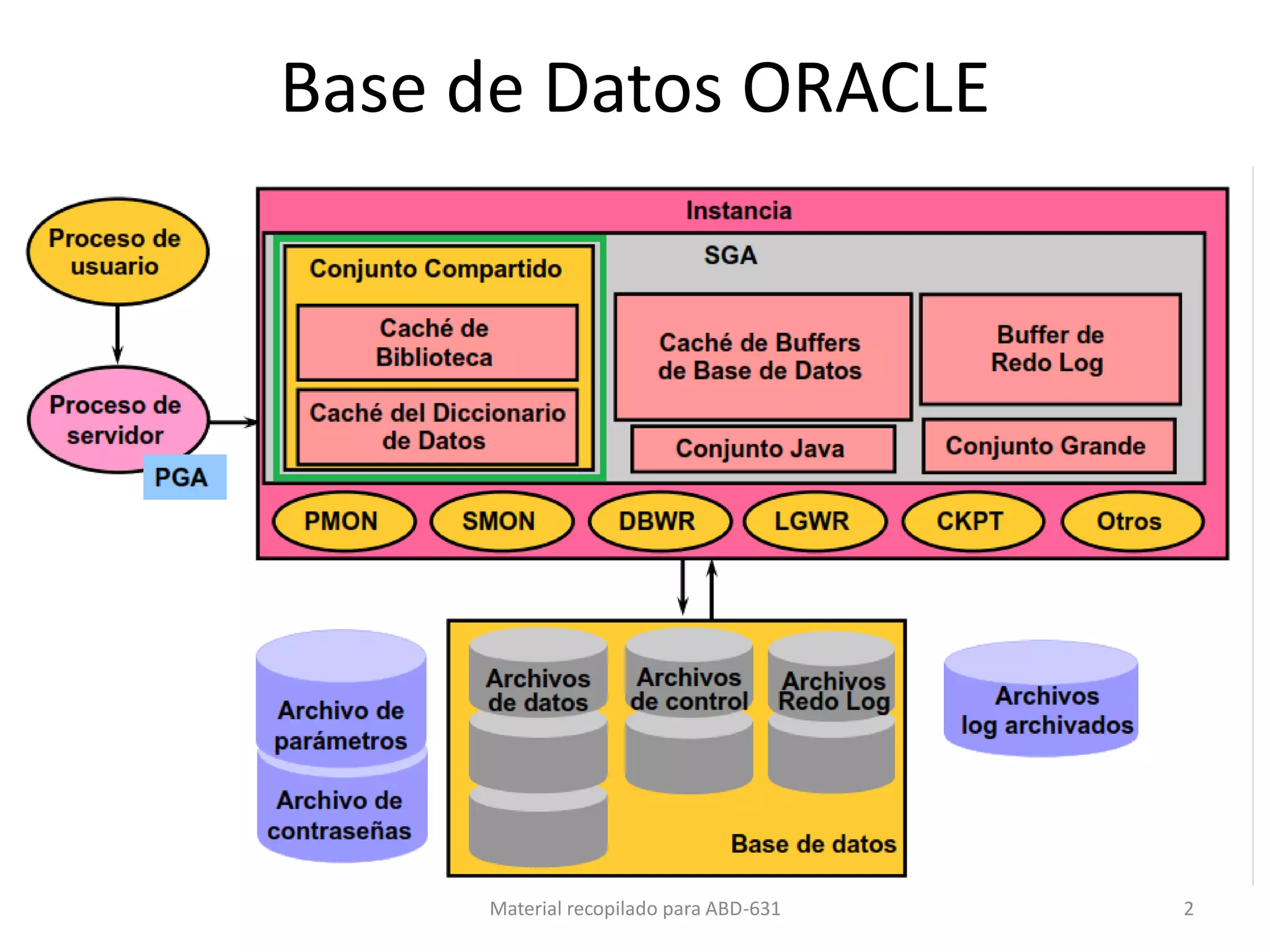 Base de Datos ORACLE

Proceso de usuario

Proceso de servidor

PGA

Instancia

SGA

Conjunto Compartido

Caché de Biblioteca

Caché del Diccionario de Datos

Caché de Buffers de Base de Datos

Buffer de Redo Log

Conjunto Java

Conjunto Grande

PMON

SMON

DBWR

LGWR

CKPT

Otros

Archivo de parámetros

Archivo de contraseñas

Archivos de datos

Archivos de control

Archivos Redo Log

Base de datos

Archivos log archivados

Material recopilado para ABD-631

2